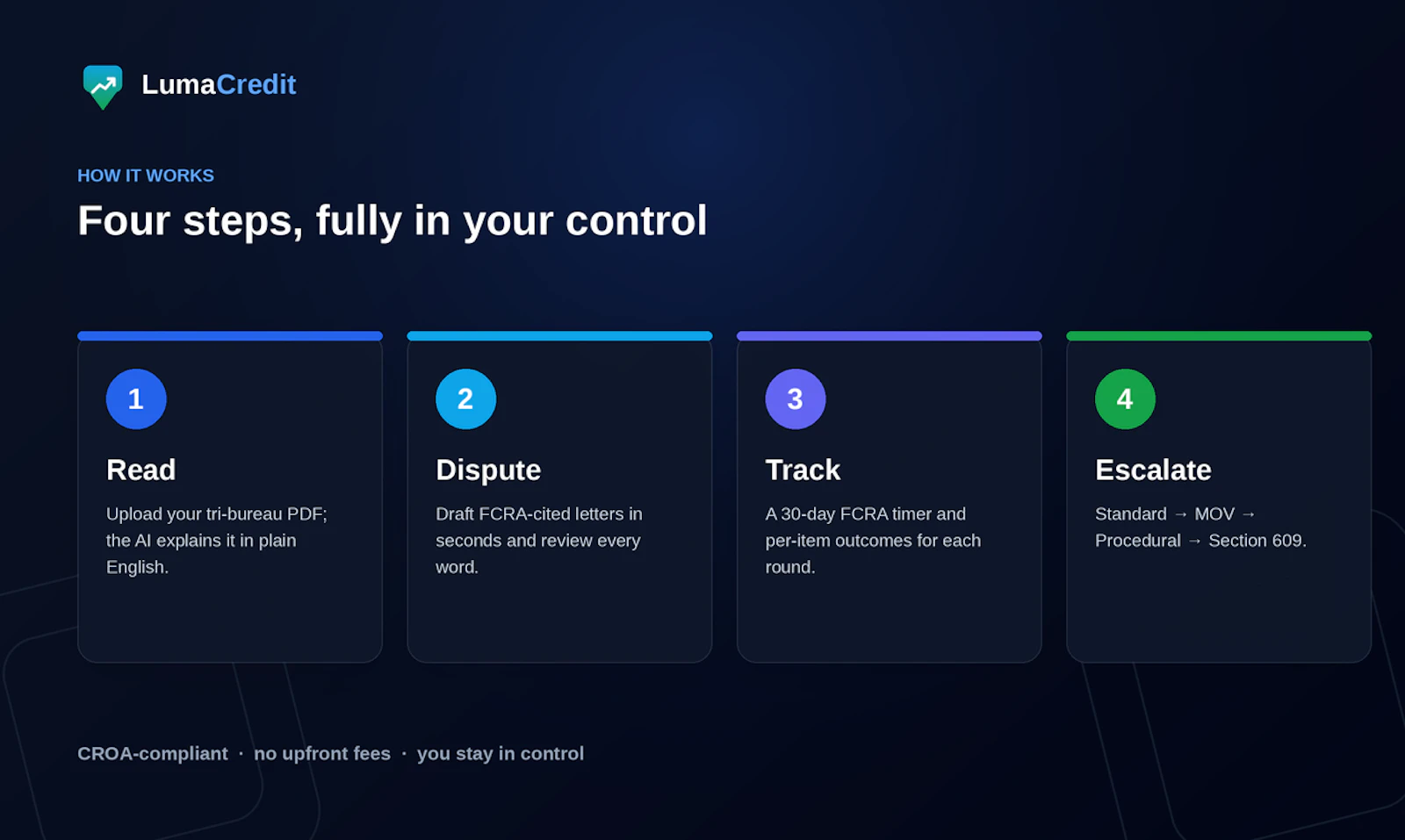 LumaCredit

HOW IT WORKS

Four steps, fully in your control

1

Read

Upload your tri-bureau PDF; the AI explains it in plain English.

2

Dispute

Draft FCRA-cited letters in seconds and review every word.

3

Track

A 30-day FCRA timer and per-item outcomes for each round.

4

Escalate

Standard → MOV → Procedural → Section 609.

CROA-compliant · no upfront fees · you stay in control